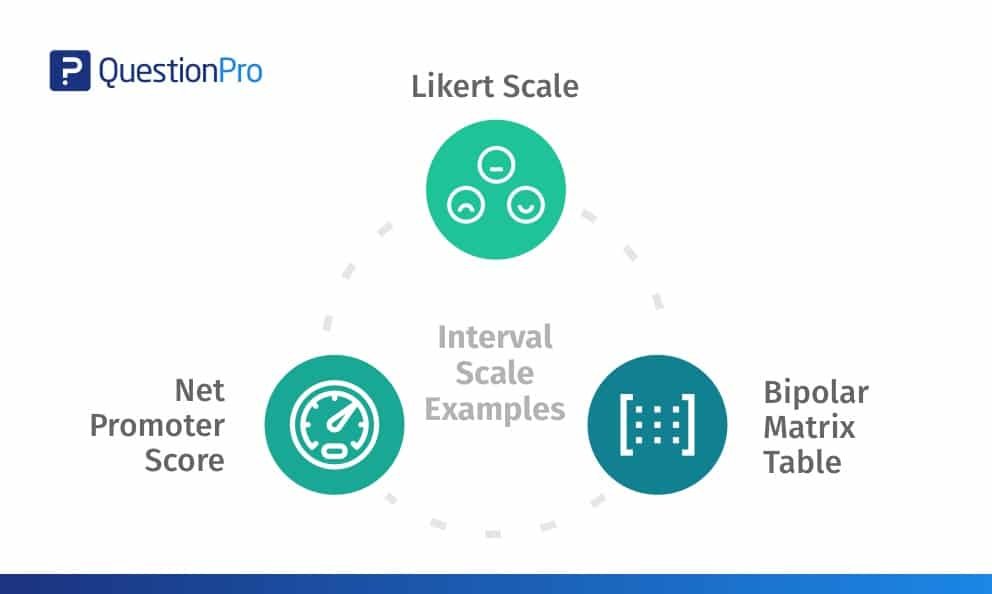 QuestionPro

Likert Scale

Interval Scale Examples

Net Promoter Score

Bipolar Matrix Table